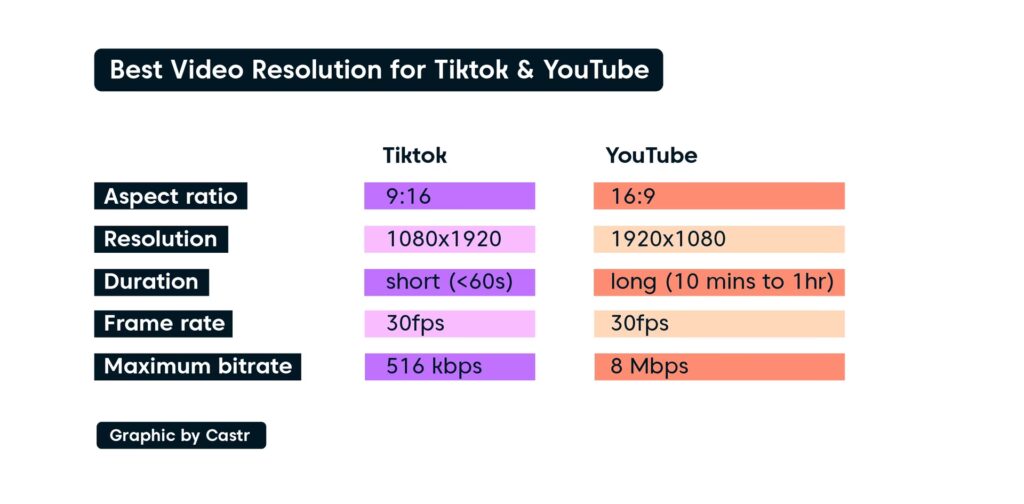 Best Video Resolution for Tiktok & YouTube

| | Tiktok | YouTube |
|---|---|---|
| Aspect ratio | 9:16 | 16:9 |
| Resolution | 1080x1920 | 1920x1080 |
| Duration | short (<60s) | long (10 mins to 1hr) |
| Frame rate | 30fps | 30fps |
| Maximum bitrate | 516 kbps | 8 Mbps |

Graphic by Castr